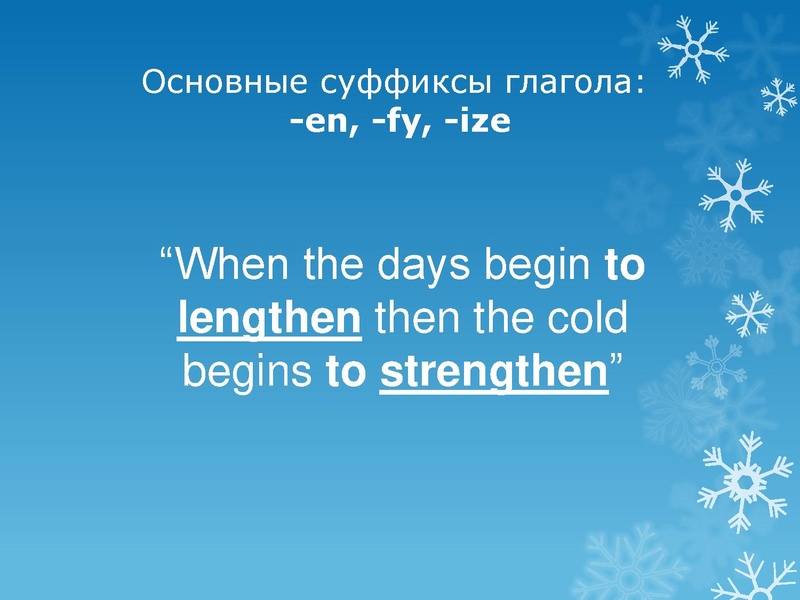 Основные суффиксы глагола:
-en, -fy, -ize

“When the days begin to lengthen then the cold begins to strengthen”